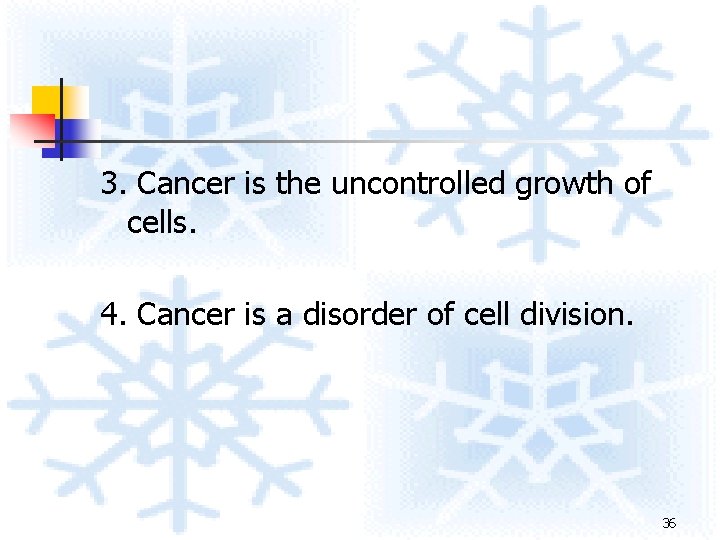 3. Cancer is the uncontrolled growth of cells.

4. Cancer is a disorder of cell division.

36